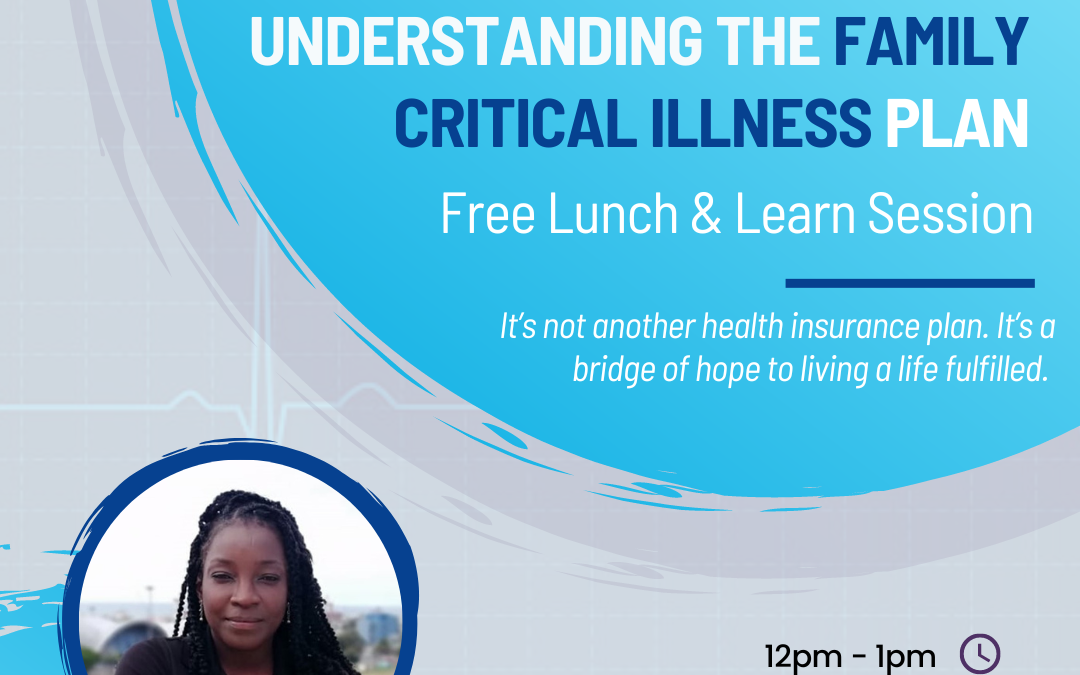 UNDERSTANDING THE FAMILY CRITICAL ILLNESS PLAN

Free Lunch & Learn Session

It's not another health insurance plan. It's a bridge of hope to living a life fulfilled.

12pm - 1pm